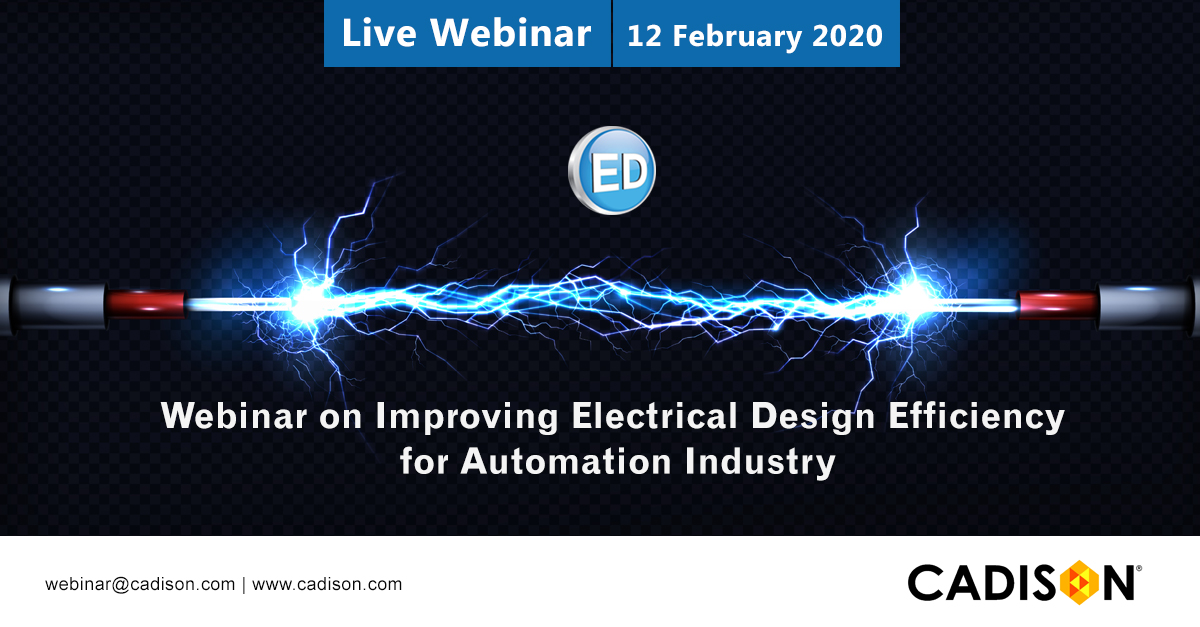 Live Webinar | 12 February 2020

ED

Webinar on Improving Electrical Design Efficiency for Automation Industry

webinar@cadison.com | www.cadison.com

CADISON®